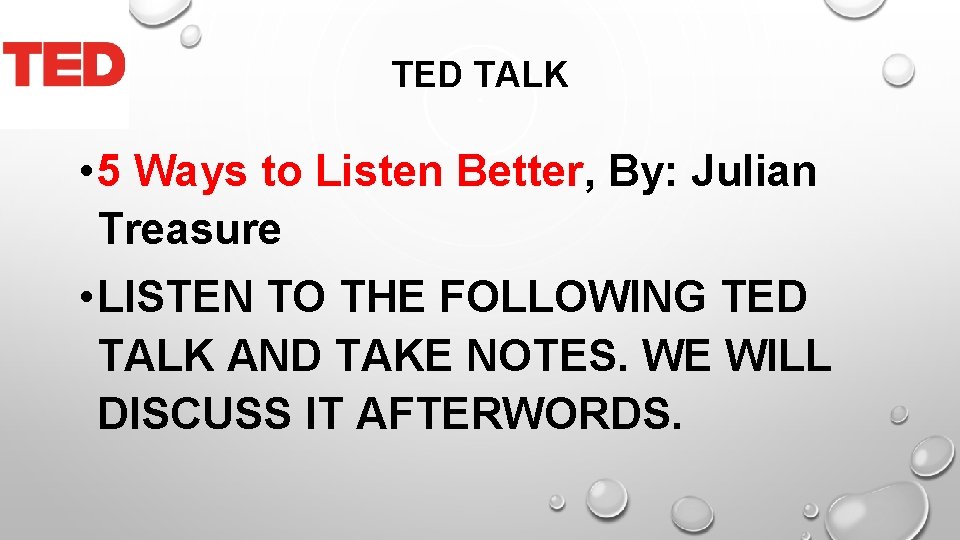 TED

TED TALK

• 5 Ways to Listen Better, By: Julian Treasure

• LISTEN TO THE FOLLOWING TED TALK AND TAKE NOTES. WE WILL DISCUSS IT AFTERWORDS.